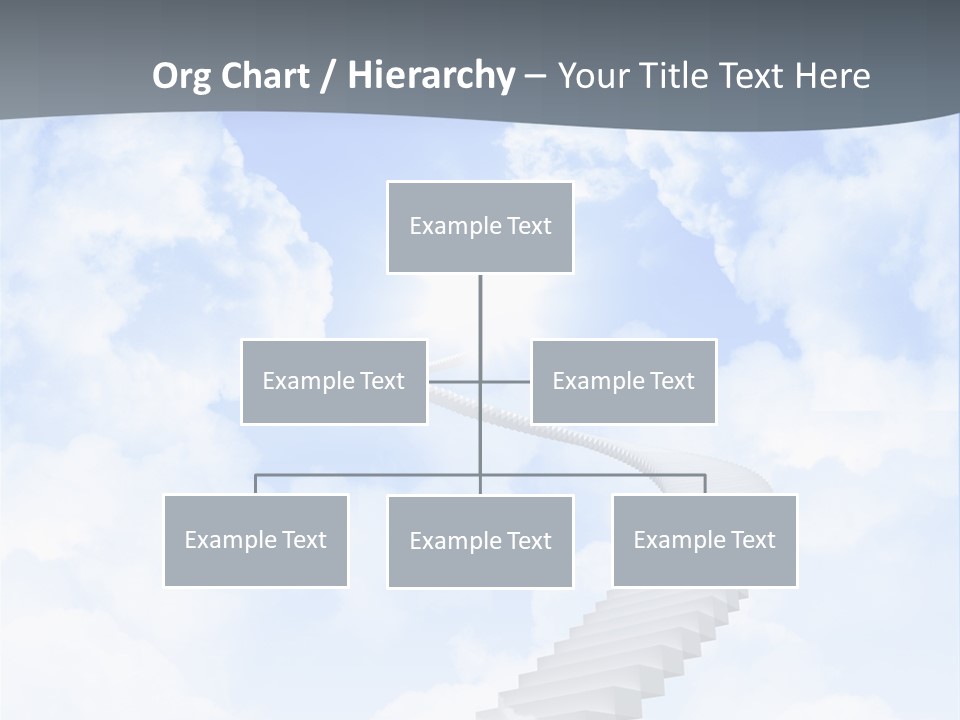 Org Chart / Hierarchy – Your Title Text Here

Example Text

Example Text

Example Text

Example Text

Example Text

Example Text